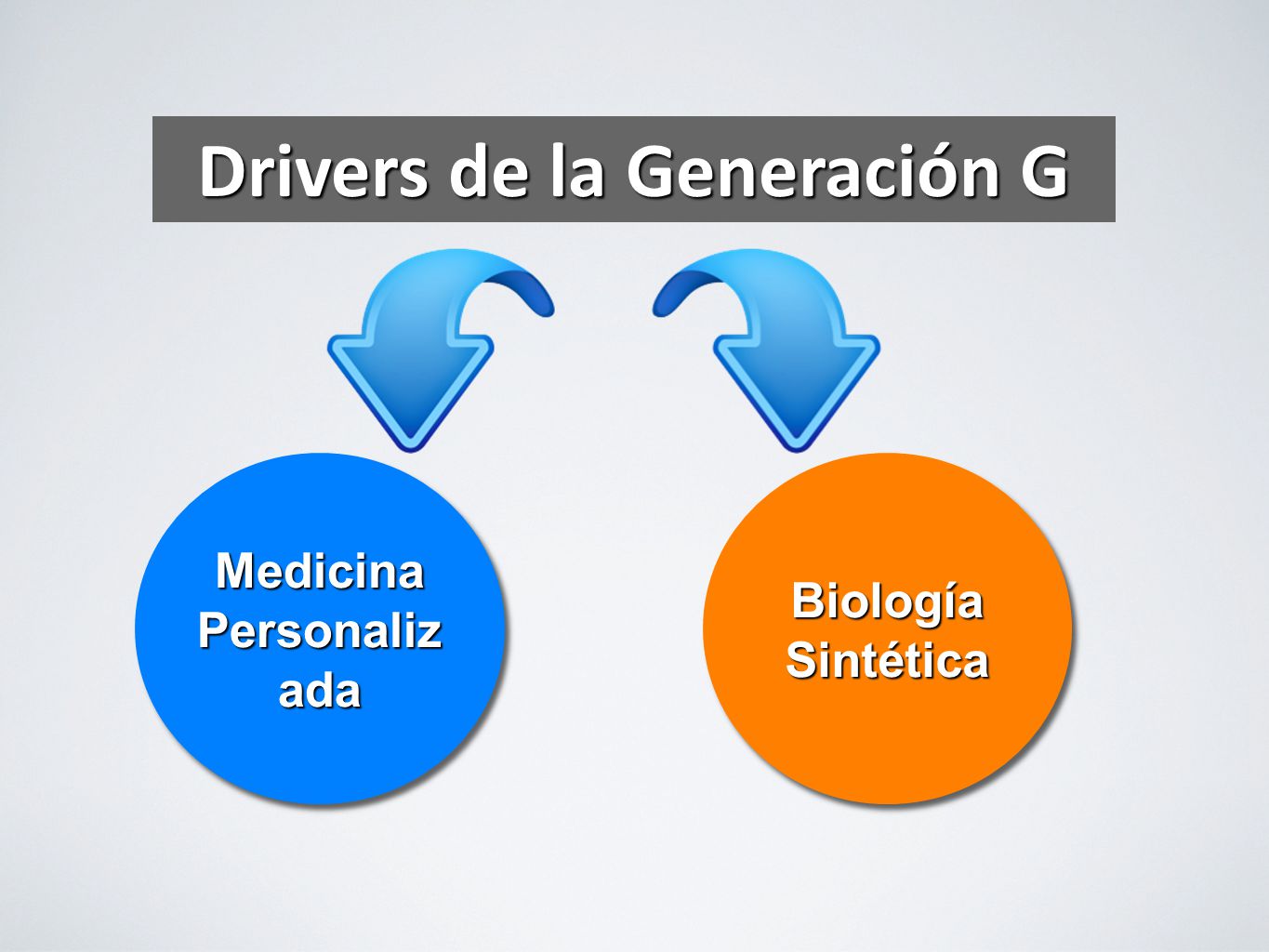 Drivers de la Generación G

Medicina Personalizada

Biología Sintética